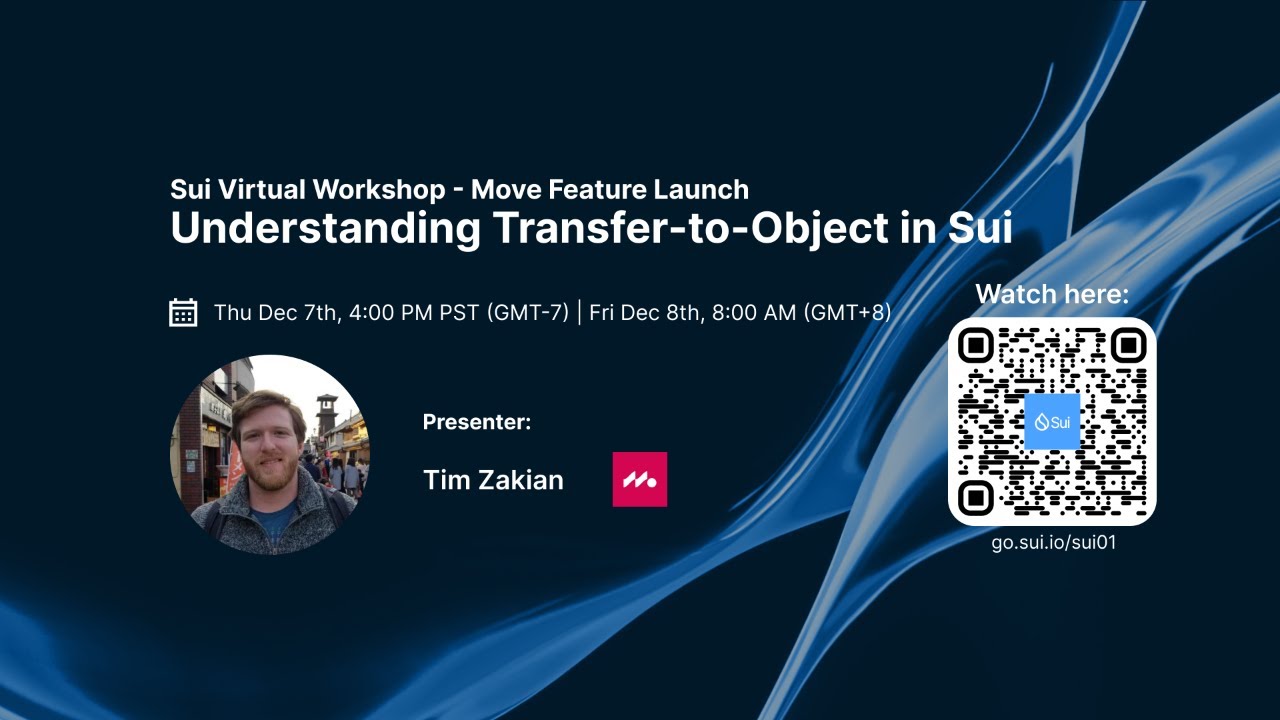 Sui Virtual Workshop - Move Feature Launch
Understanding Transfer-to-Object in Sui

Thu Dec 7th, 4:00 PM PST (GMT-7) | Fri Dec 8th, 8:00 AM (GMT+8)

Presenter:
Tim Zakian

Watch here:
Sui
go.sui.io/sui01